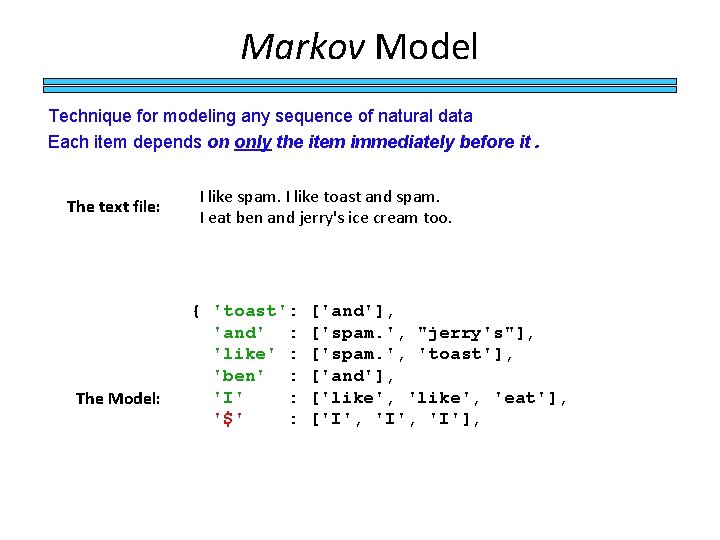 Markov Model

Technique for modeling any sequence of natural data
Each item depends on only the item immediately before it .

The text file:

I like spam. I like toast and spam.
I eat ben and jerry's ice cream too.

The Model:

{ 'toast': ['and'],
'and' : ['spam.', "jerry's"],
'like' : ['spam.', 'toast'],
'ben' : ['and'],
'I' : ['like', 'like', 'eat'],
'$' : ['I', 'I', 'I'],